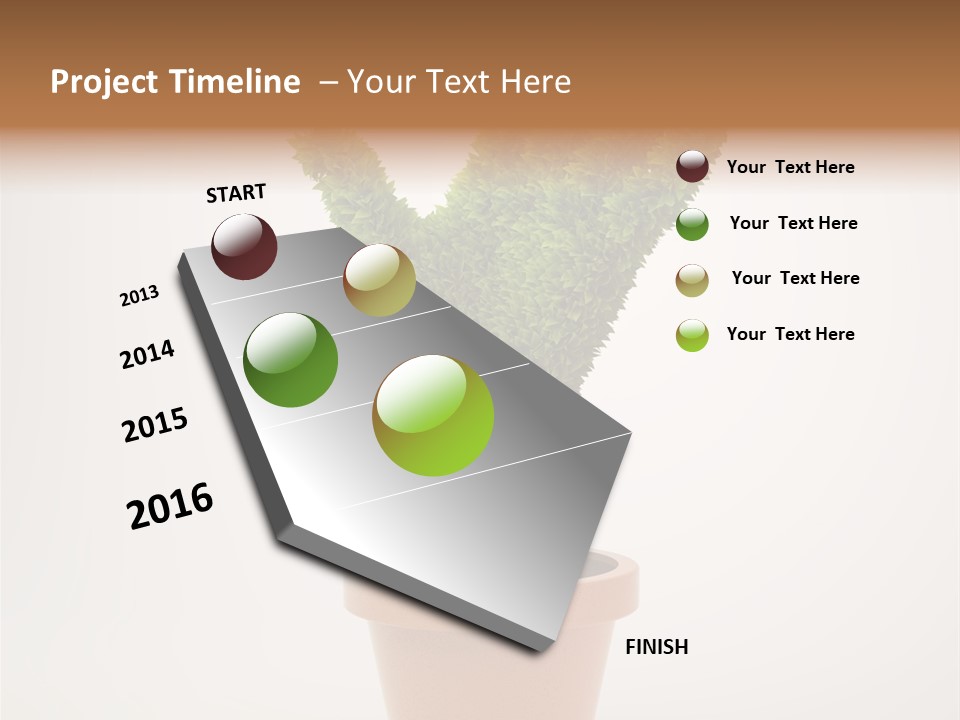 Project Timeline – Your Text Here

START

2013

2014

2015

2016

FINISH

Your Text Here

Your Text Here

Your Text Here

Your Text Here